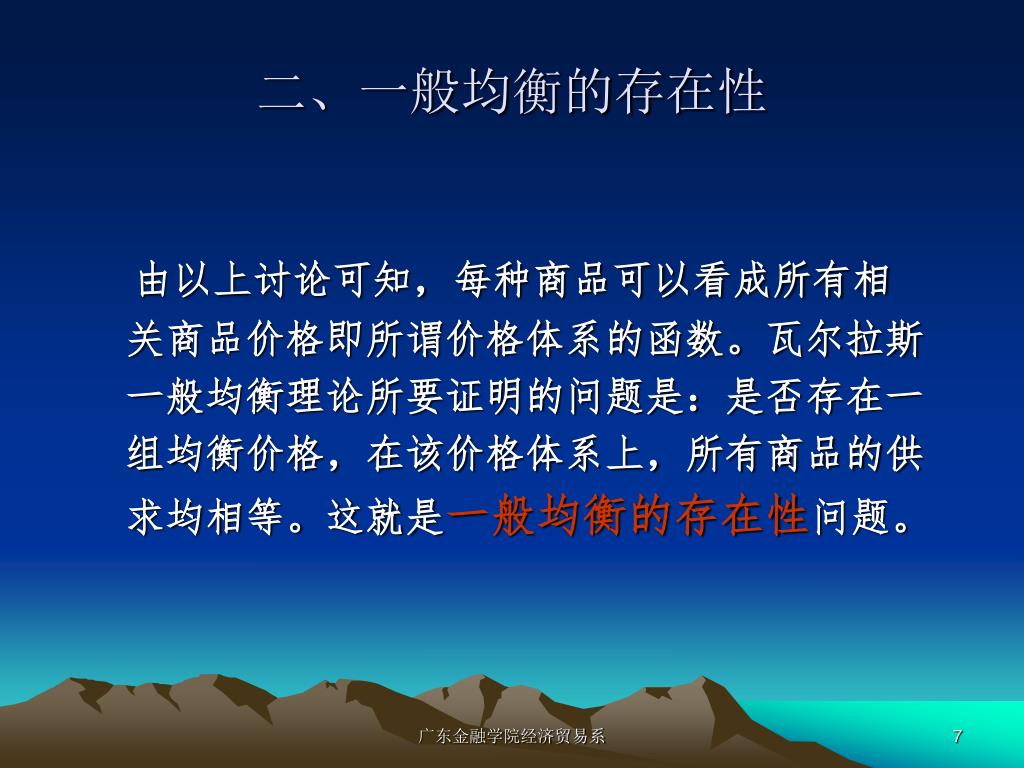 二、一般均衡的存在性

由以上讨论可知，每种商品可以看成所有相关商品价格即所谓价格体系的函数。瓦尔拉斯一般均衡理论所要证明的问题是：是否存在一组均衡价格，在该价格体系上，所有商品的供求均相等。这就是一般均衡的存在性问题。

广东金融学院经济贸易系

7